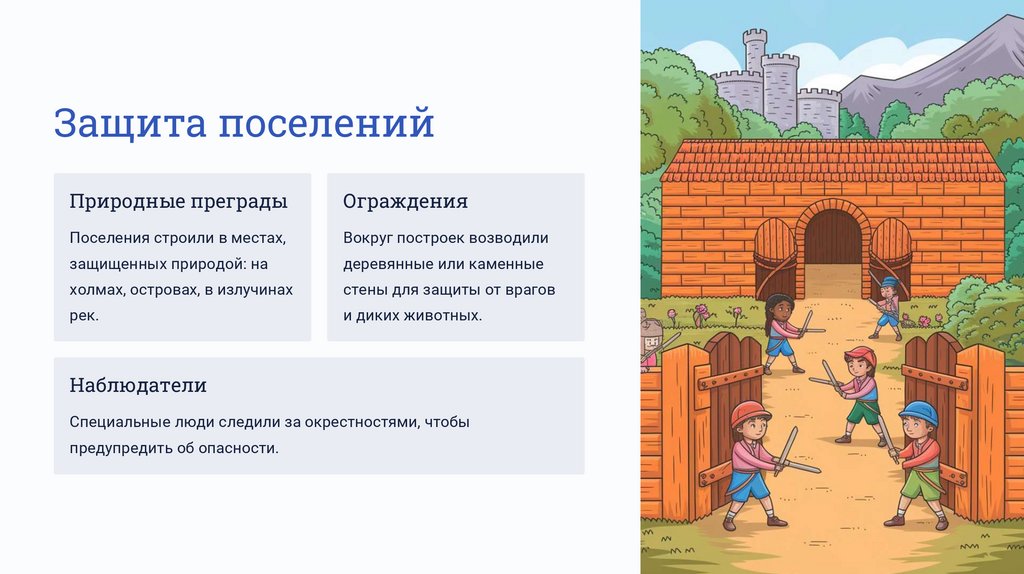 Защита поселений

Природные преграды

Поселения строили в местах, защищенных природой: на холмах, островах, в излучинах рек.

Ограждения

Вокруг построек возводили деревянные или каменные стены для защиты от врагов и диких животных.

Наблюдатели

Специальные люди следили за окрестностями, чтобы предупредить об опасности.